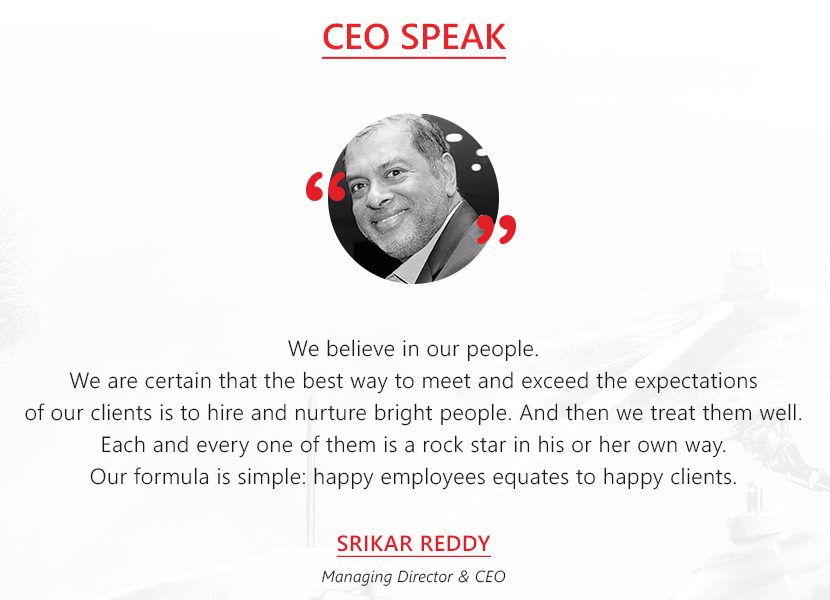 CEO SPEAK

“ ”

We believe in our people.
We are certain that the best way to meet and exceed the expectations of our clients is to hire and nurture bright people. And then we treat them well. Each and every one of them is a rock star in his or her own way. Our formula is simple: happy employees equates to happy clients.

SRIKAR REDDY

Managing Director & CEO